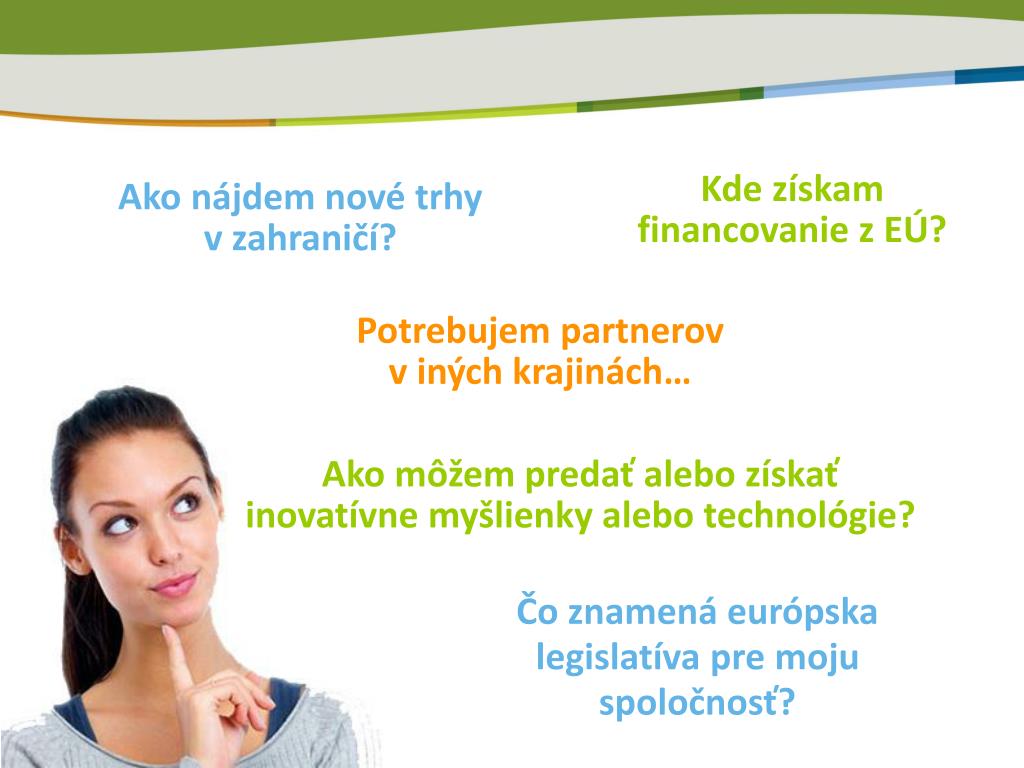 Ako nájdem nové trhy v zahraničí?

Kde získam financovanie z EÚ?

Potrebujem partnerov v iných krajinách…

Ako môžem predať alebo získať inovatívne myšlienky alebo technológie?

Čo znamená európska legislatíva pre moju spoločnosť?